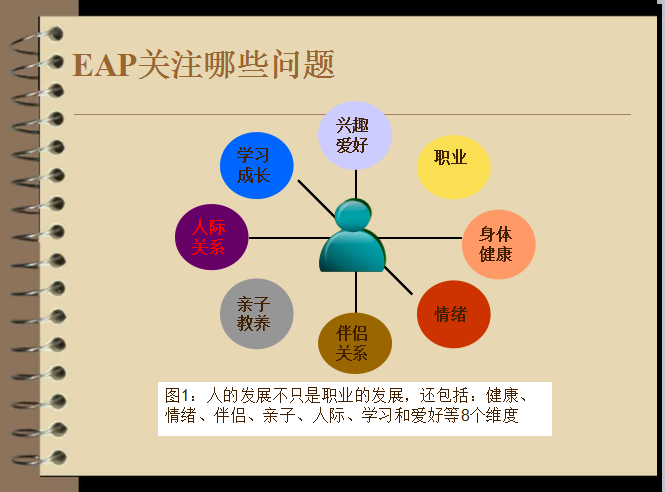 EAP关注哪些问题

兴趣爱好

学习成长

职业

人际关系

身体健康

亲子教养

情绪

伴侣关系

图1：人的发展不只是职业的发展，还包括：健康、情绪、伴侣、亲子、人际、学习和爱好等8个维度